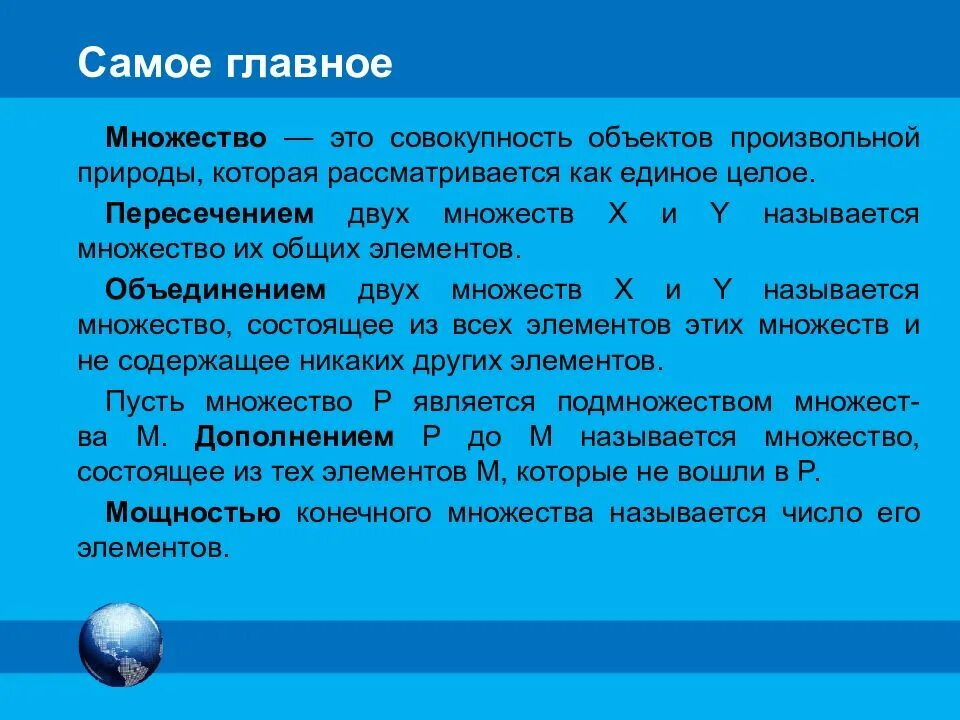 Самое главное

Множество — это совокупность объектов произвольной природы, которая рассматривается как единое целое.

Пересечением двух множеств X и Y называется множество их общих элементов.

Объединением двух множеств X и Y называется множество, состоящее из всех элементов этих множеств и не содержащее никаких других элементов.

Пусть множество P является подмножеством множества M. Дополнением P до M называется множество, состоящее из тех элементов M, которые не вошли в P.

Мощностью конечного множества называется число его элементов.